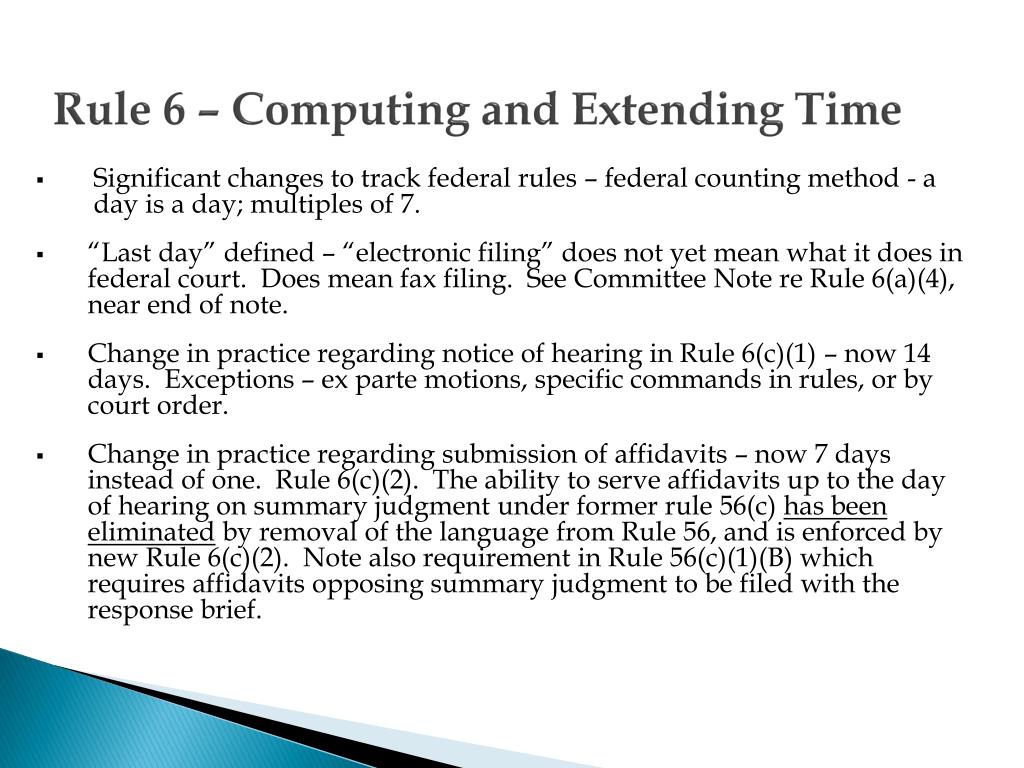 Rule 6 – Computing and Extending Time

▪ Significant changes to track federal rules – federal counting method - a day is a day; multiples of 7.

▪ “Last day” defined – “electronic filing” does not yet mean what it does in federal court. Does mean fax filing. See Committee Note re Rule 6(a)(4), near end of note.

▪ Change in practice regarding notice of hearing in Rule 6(c)(1) – now 14 days. Exceptions – ex parte motions, specific commands in rules, or by court order.

▪ Change in practice regarding submission of affidavits – now 7 days instead of one. Rule 6(c)(2). The ability to serve affidavits up to the day of hearing on summary judgment under former rule 56(c) has been eliminated by removal of the language from Rule 56, and is enforced by new Rule 6(c)(2). Note also requirement in Rule 56(c)(1)(B) which requires affidavits opposing summary judgment to be filed with the response brief.